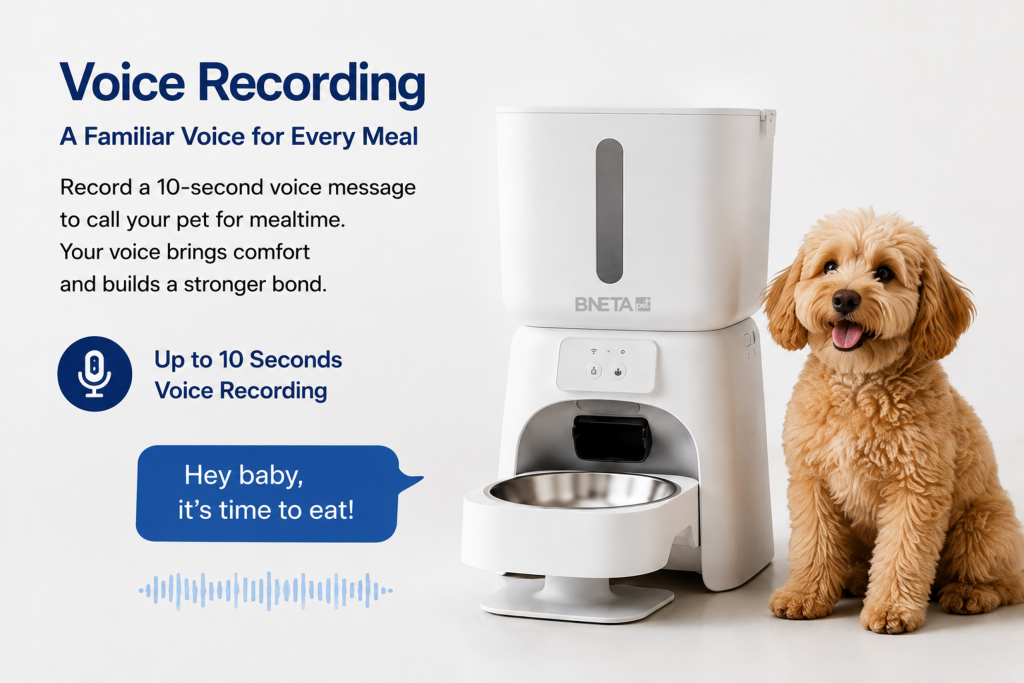 Voice Recording

A Familiar Voice for Every Meal

Record a 10-second voice message to call your pet for mealtime. Your voice brings comfort and builds a stronger bond.

Up to 10 Seconds Voice Recording

Hey baby, it's time to eat!

BNETA pet